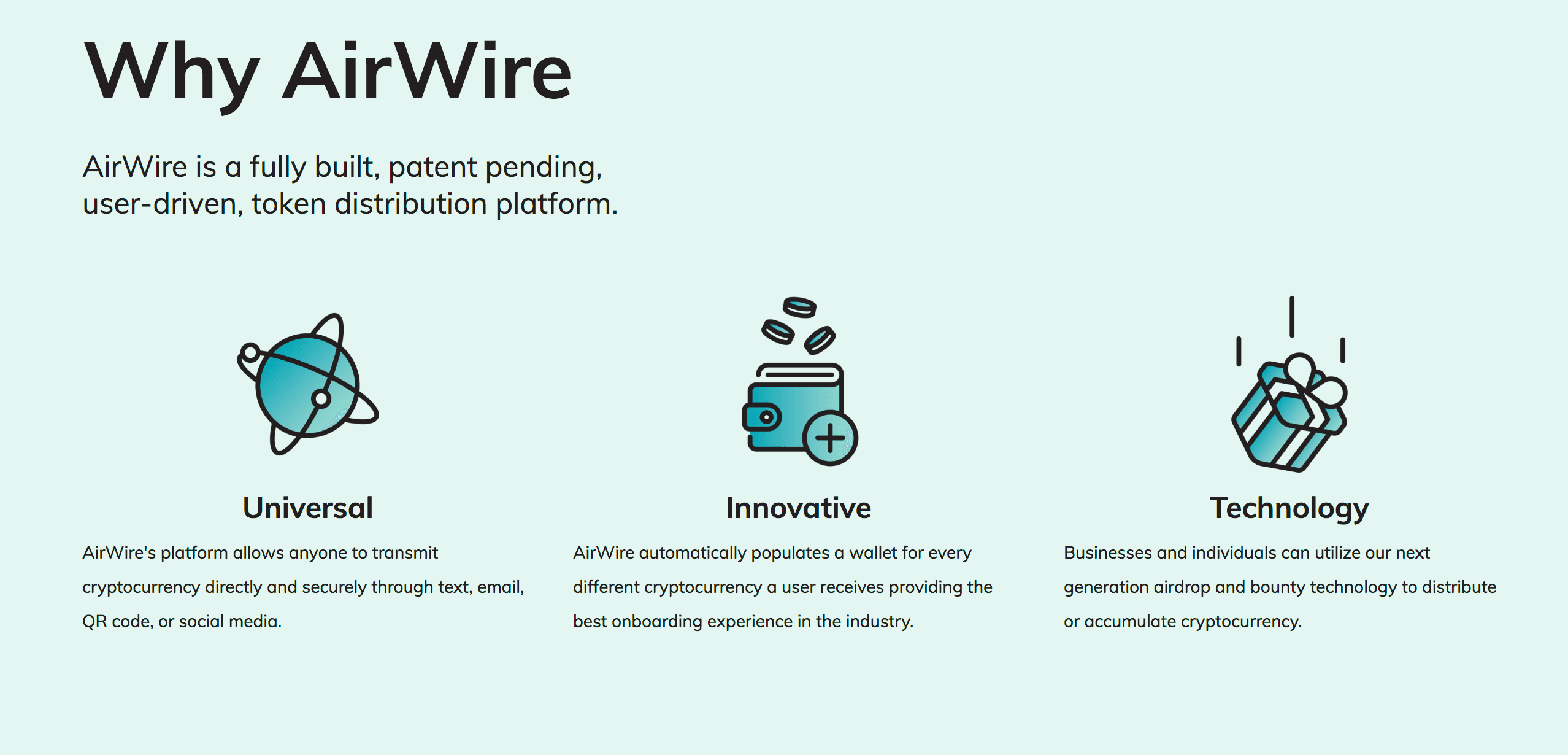 Why AirWire

AirWire is a fully built, patent pending, user-driven, token distribution platform.

Universal

AirWire's platform allows anyone to transmit cryptocurrency directly and securely through text, email, QR code, or social media.

Innovative

AirWire automatically populates a wallet for every different cryptocurrency a user receives providing the best onboarding experience in the industry.

Technology

Businesses and individuals can utilize our next generation airdrop and bounty technology to distribute or accumulate cryptocurrency.